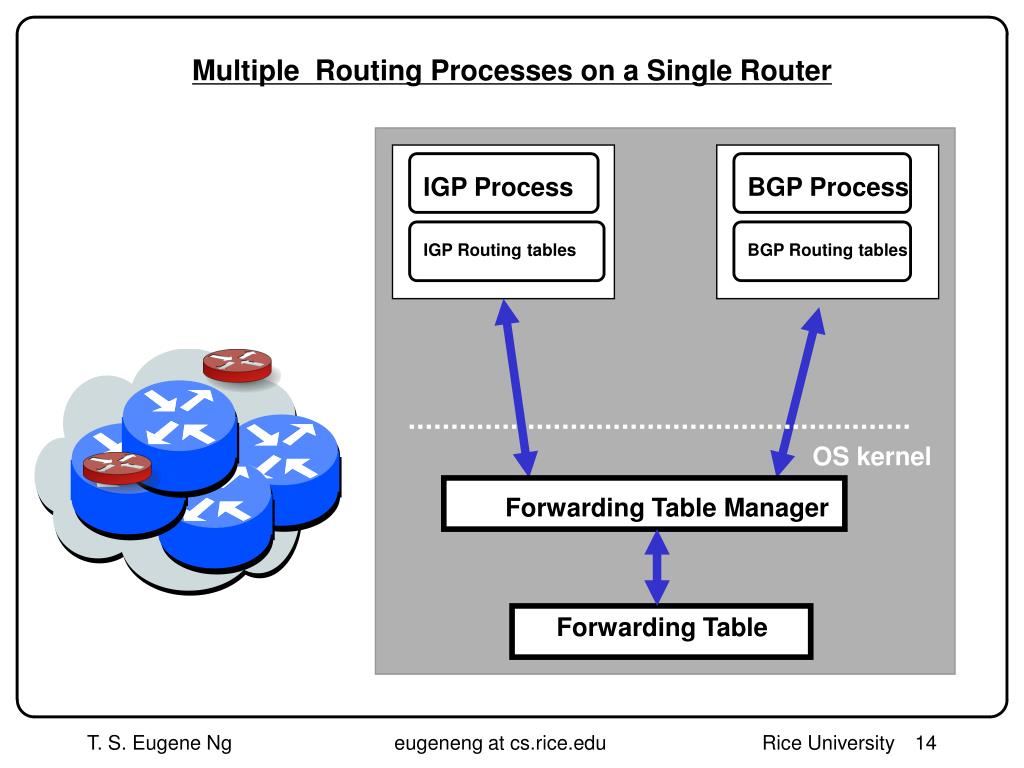 Multiple Routing Processes on a Single Router

IGP Process

IGP Routing tables

BGP Process

BGP Routing tables

OS kernel

Forwarding Table Manager

Forwarding Table

T. S. Eugene Ng

eugeneng at cs.rice.edu

Rice University 14